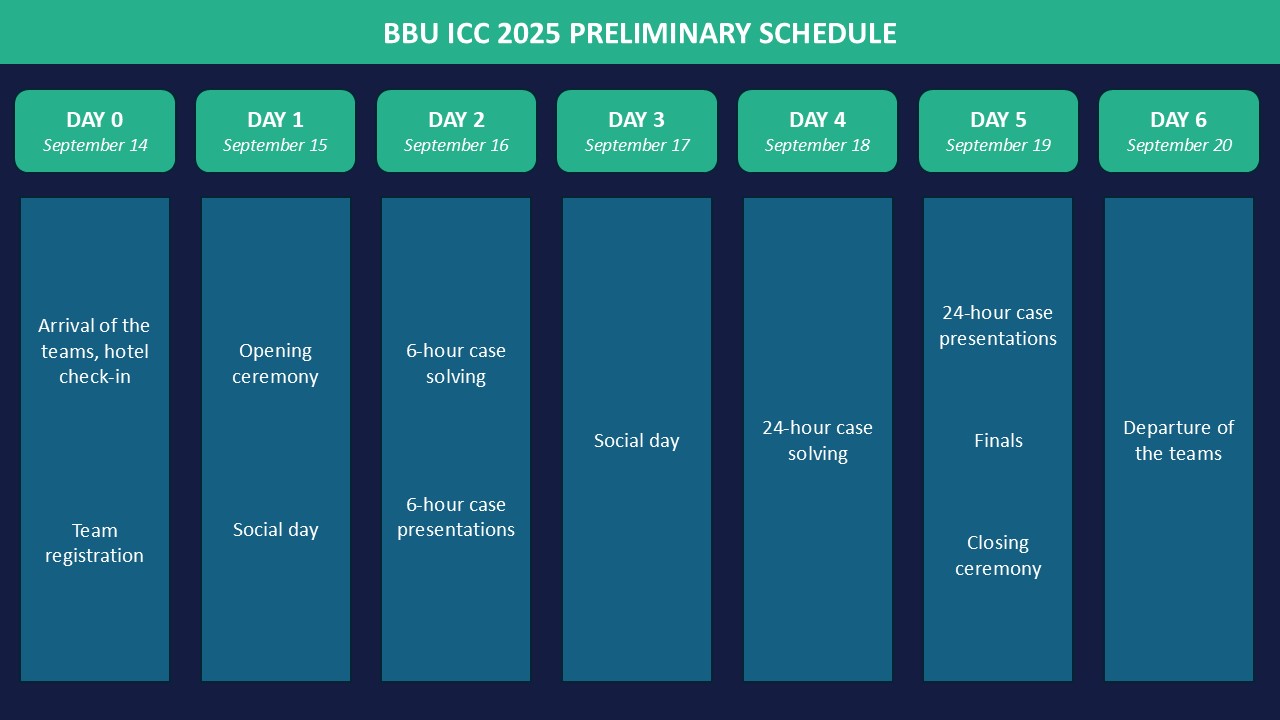 BBU ICC 2025 PRELIMINARY SCHEDULE

DAY 0
September 14

Arrival of the teams, hotel check-in

Team registration

DAY 1
September 15

Opening ceremony

Social day

DAY 2
September 16

6-hour case solving

6-hour case presentations

DAY 3
September 17

Social day

DAY 4
September 18

24-hour case solving

DAY 5
September 19

24-hour case presentations

Finals

Closing ceremony

DAY 6
September 20

Departure of the teams